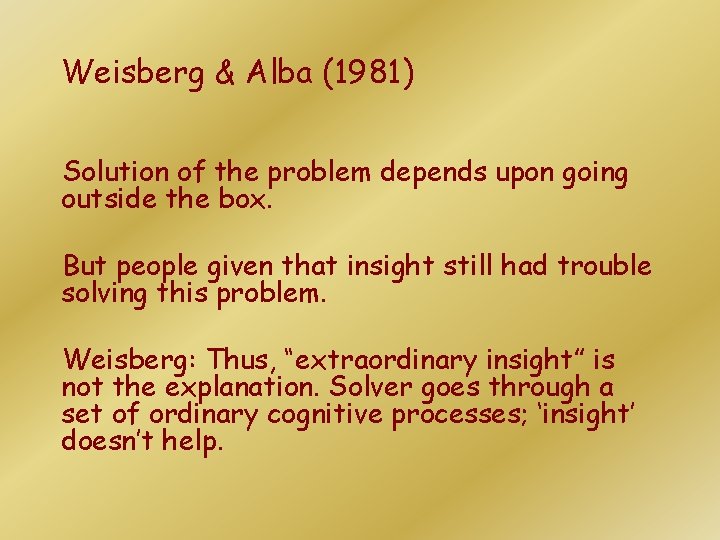 Weisberg & Alba (1981)

Solution of the problem depends upon going outside the box.

But people given that insight still had trouble solving this problem.

Weisberg: Thus, "extraordinary insight" is not the explanation. Solver goes through a set of ordinary cognitive processes; 'insight' doesn't help.